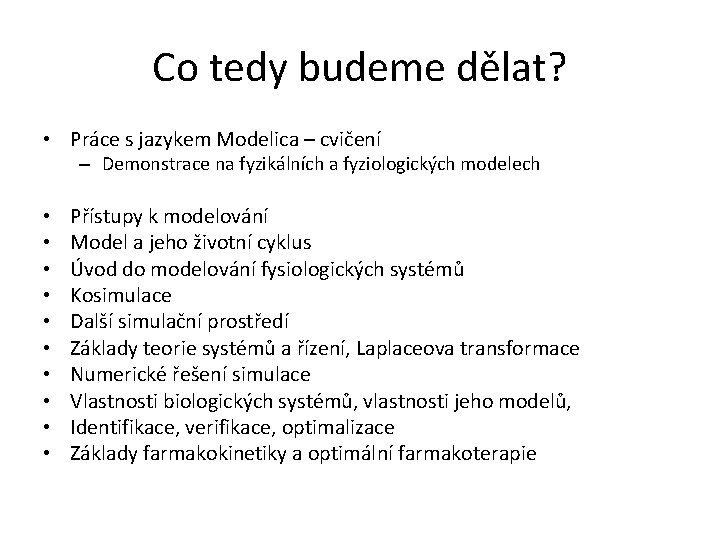 Co tedy budeme dělat?

• Práce s jazykem Modelica – cvičení
– Demonstrace na fyzikálních a fyziologických modelech

• Přístupy k modelování
• Model a jeho životní cyklus
• Úvod do modelování fysiologických systémů
• Kosimulace
• Další simulační prostředí
• Základy teorie systémů a řízení, Laplaceova transformace
• Numerické řešení simulace
• Vlastnosti biologických systémů, vlastnosti jeho modelů,
• Identifikace, verifikace, optimalizace
• Základy farmakokinetiky a optimální farmakoterapie